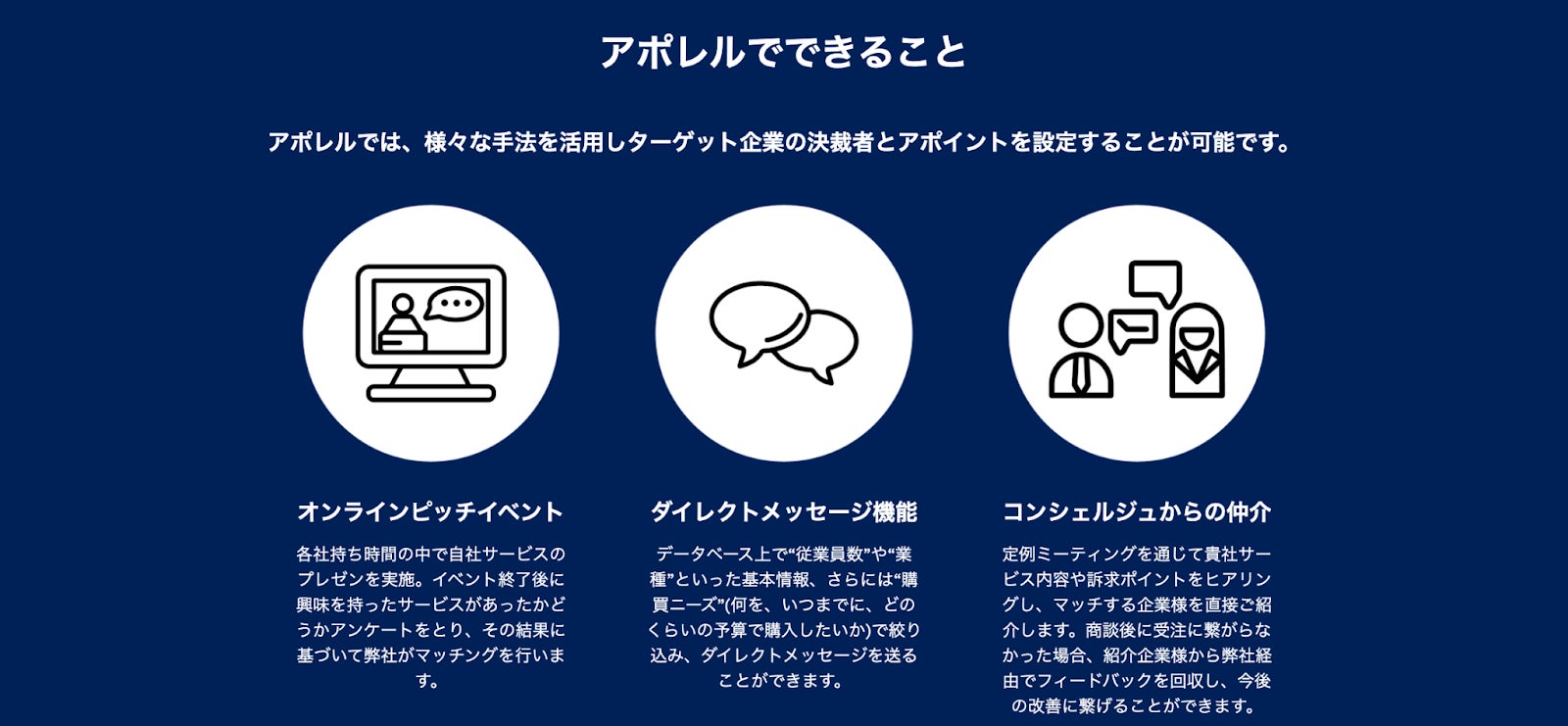 アポレルでできること

アポレルでは、様々な手法を活用しターゲット企業の決裁者とアポイントを設定することが可能です。

オンラインピッチイベント

各社持ち時間の中で自社サービスのプレゼンを実施。イベント終了後に興味を持ったサービスがあったかどうかアンケートをとり、その結果に基づいて弊社がマッチングを行います。

ダイレクトメッセージ機能

データベース上で“従業員数”や“業種”といった基本情報、さらには“購買ニーズ”(何を、いつまでに、どのくらいの予算で購入したいか)で絞り込み、ダイレクトメッセージを送ることができます。

コンシェルジュからの仲介

定例ミーティングを通じて貴社サービス内容や訴求ポイントをヒアリングし、マッチする企業様を直接ご紹介します。商談後に受注に繋がらなかった場合、紹介企業様から弊社経由でフィードバックを回収し、今後の改善に繋げることができます。